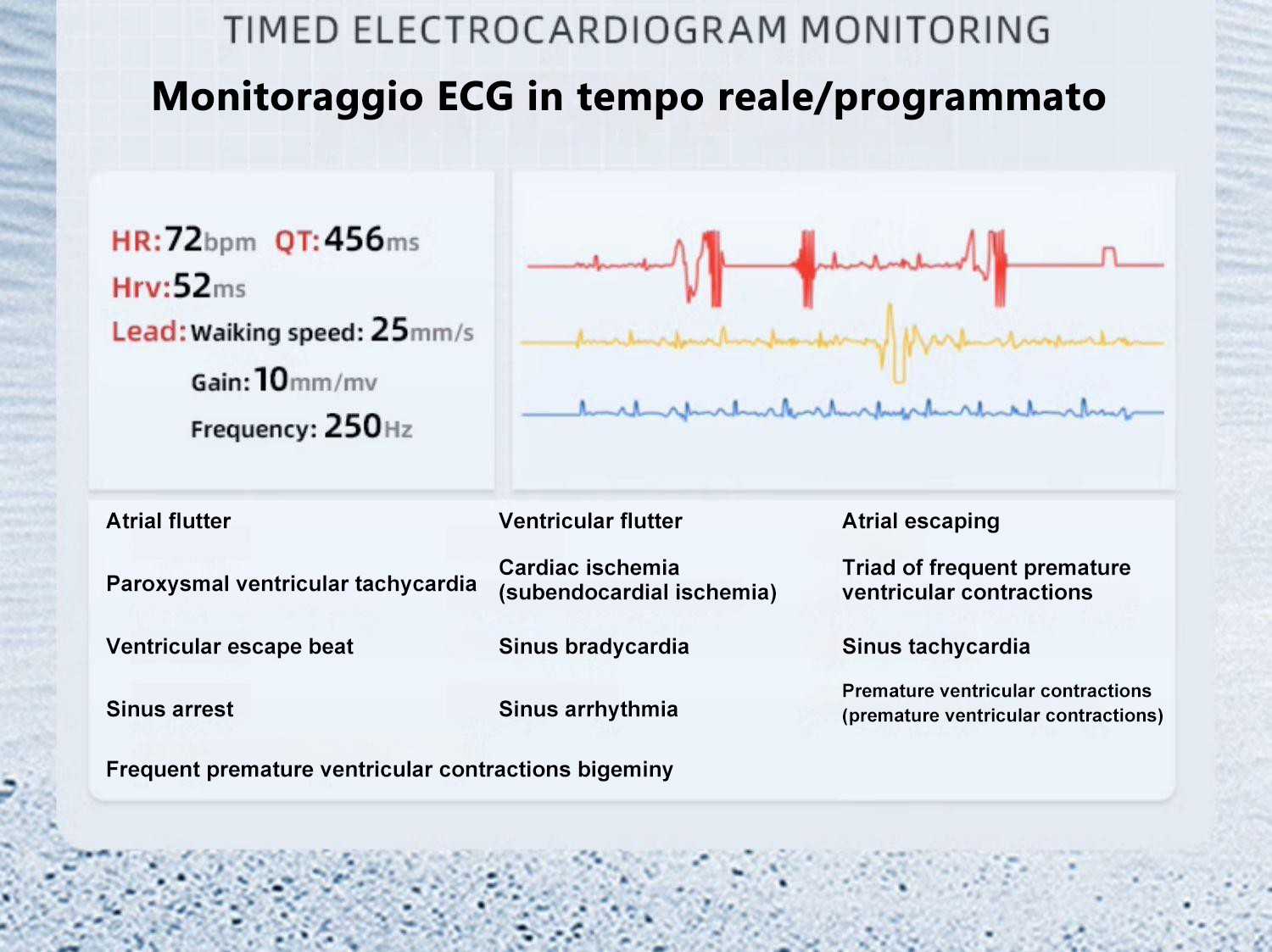 TIMED ELECTROCARDIOGRAM MONITORING

Monitoraggio ECG in tempo reale/programmato

HR:72bpm QT:456ms
Hrv:52ms
Lead: Waiking speed: 25mm/s
Gain: 10mm/mv
Frequency: 250Hz

Atrial flutter
Paroxysmal ventricular tachycardia
Ventricular escape beat
Sinus arrest
Frequent premature ventricular contractions bigeminy

Ventricular flutter
Cardiac ischemia (subendocardial ischemia)
Sinus bradycardia
Sinus arrhythmia

Atrial escaping
Triad of frequent premature ventricular contractions
Sinus tachycardia
Premature ventricular contractions (premature ventricular contractions)